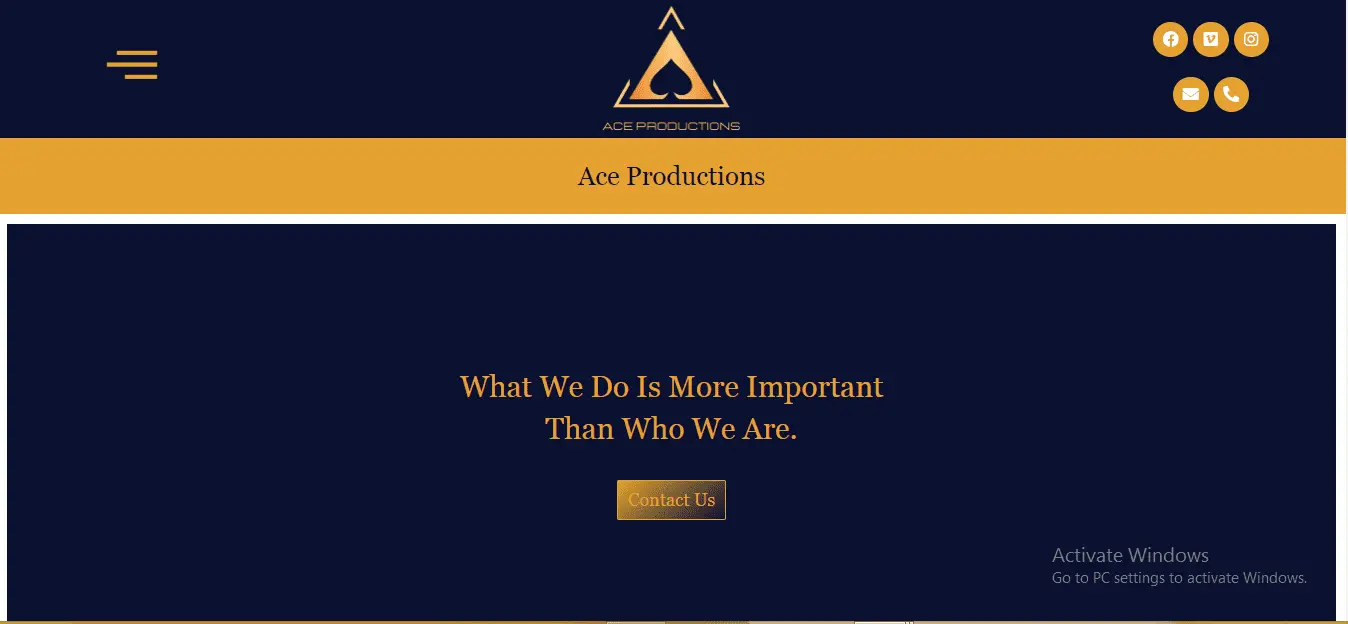 ACE PRODUCTIONS

Ace Productions

What We Do Is More Important Than Who We Are.

Contact Us

Activate Windows
Go to PC settings to activate Windows.